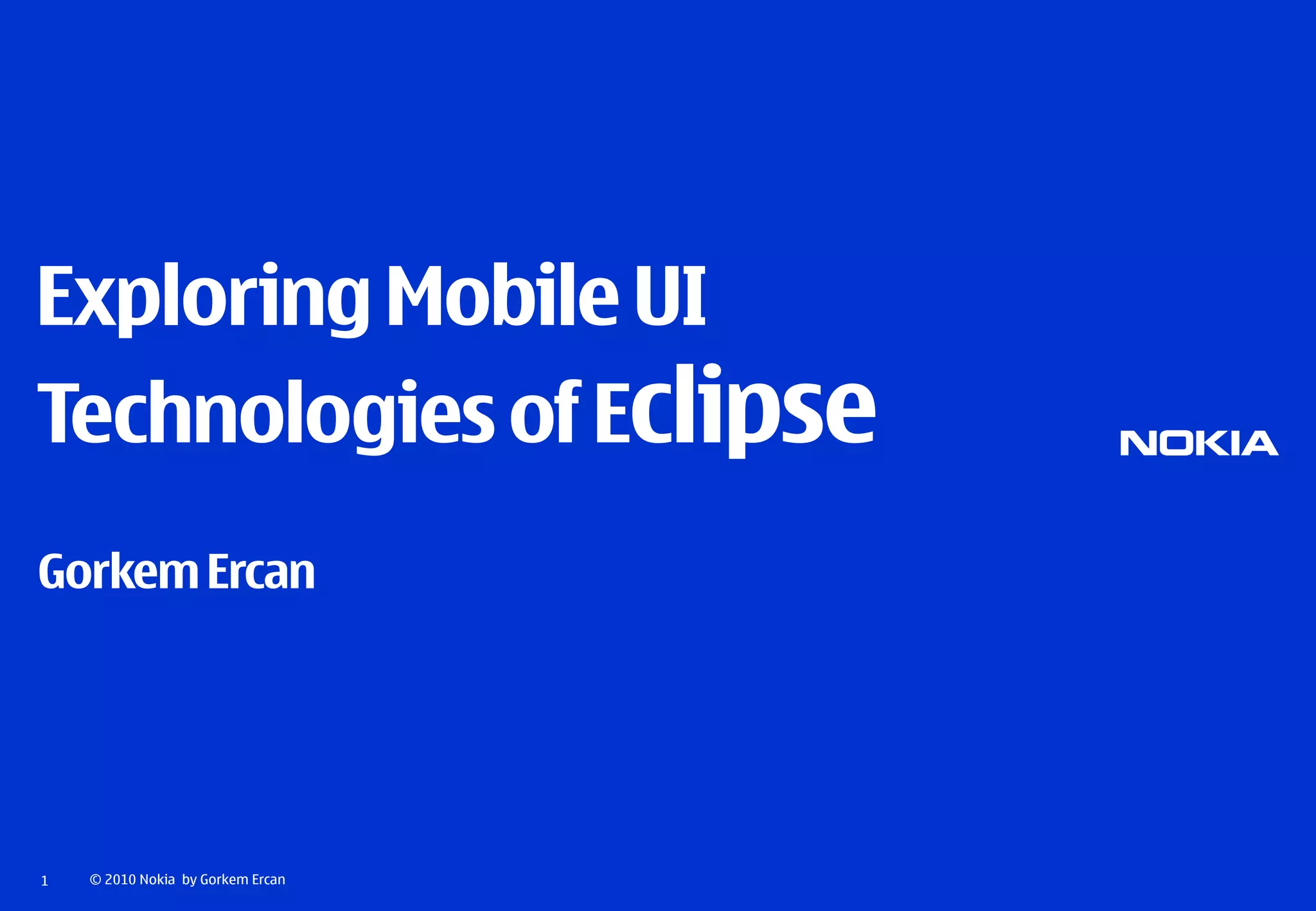 Exploring Mobile UI Technologies of Eclipse

NOKIA

Gorkem Ercan

1 © 2010 Nokia by Gorkem Ercan